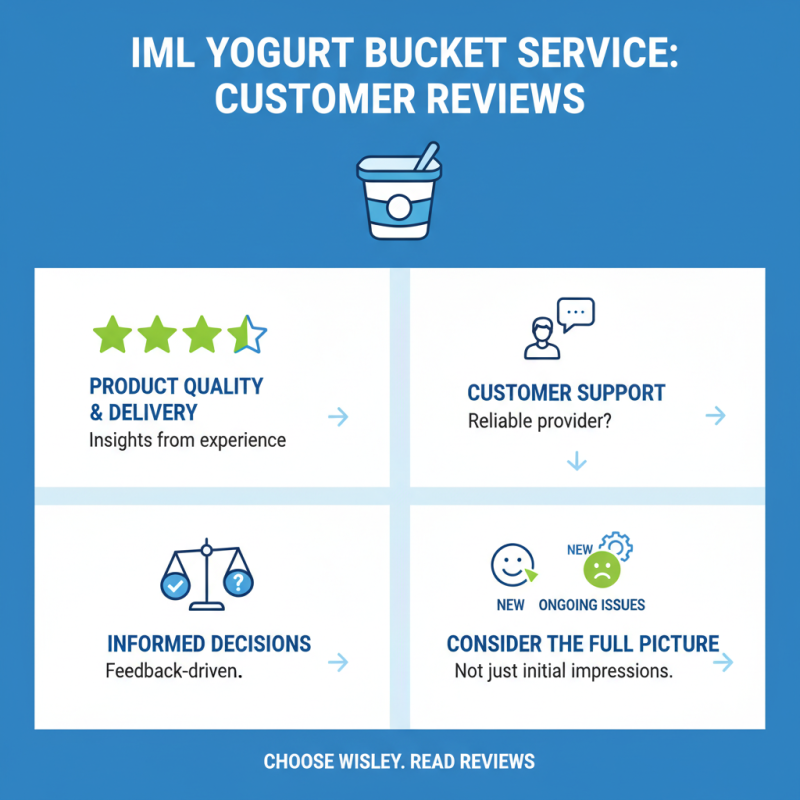 IML YOGURT BUCKET SERVICE: CUSTOMER REVIEWS

PRODUCT QUALITY & DELIVERY
Insights from experience

CUSTOMER SUPPORT
Reliable provider?

INFORMED DECISIONS
Feedback-driven.

NEW
NEW ONGOING ISSUES

CONSIDER THE FULL PICTURE
Not just initial impressions.

CHOOSE WISLEY. READ REVIEWS